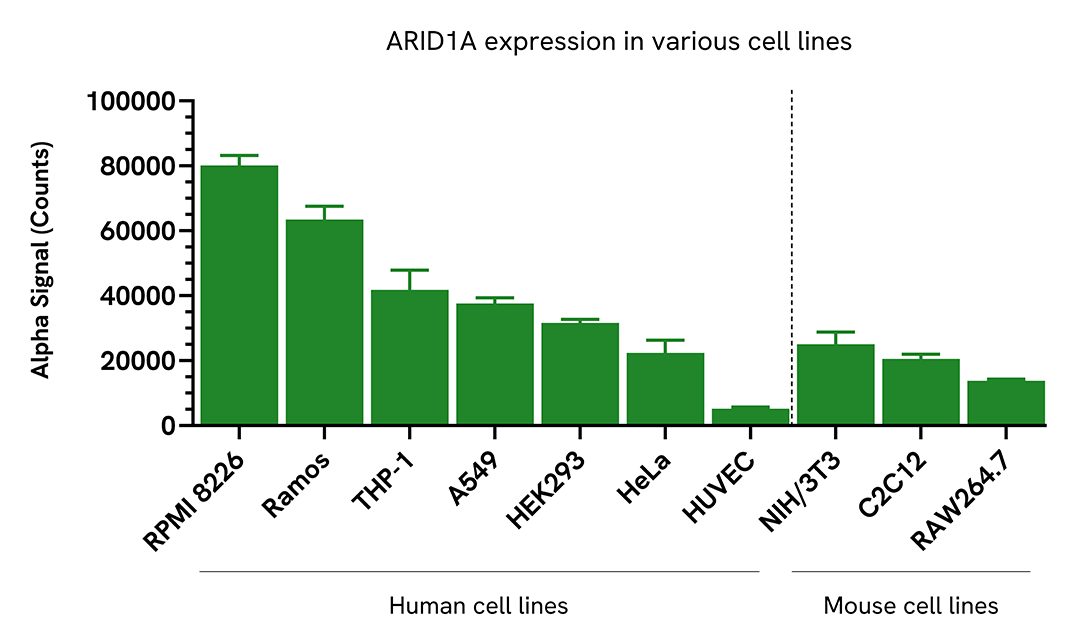 ARID1A expression in various cell lines

Alpha Signal (Counts)

100000
80000
60000
40000
20000
0

RPMI 8226
Ramos
THP-1
A549
HEK293
HeLa
HUVEC
NIH/3T3
C2C12
RAW264.7

Human cell lines

Mouse cell lines